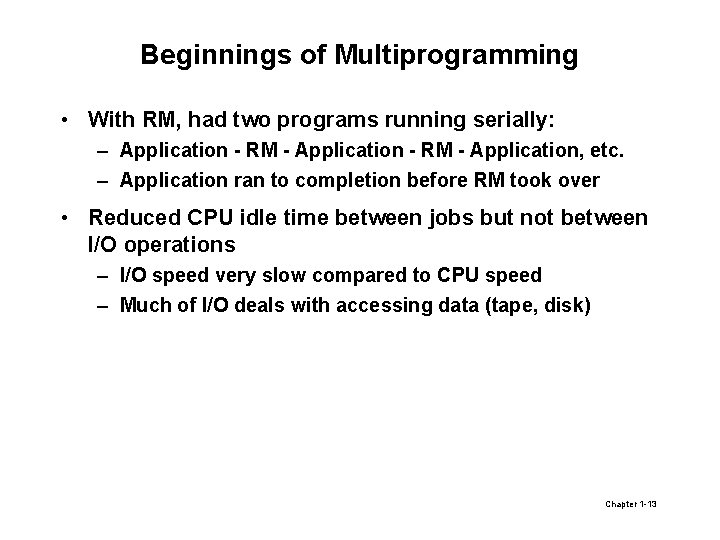 Beginnings of Multiprogramming

• With RM, had two programs running serially:
– Application - RM - Application - RM - Application, etc.
– Application ran to completion before RM took over

• Reduced CPU idle time between jobs but not between I/O operations
– I/O speed very slow compared to CPU speed
– Much of I/O deals with accessing data (tape, disk)

Chapter 1-13